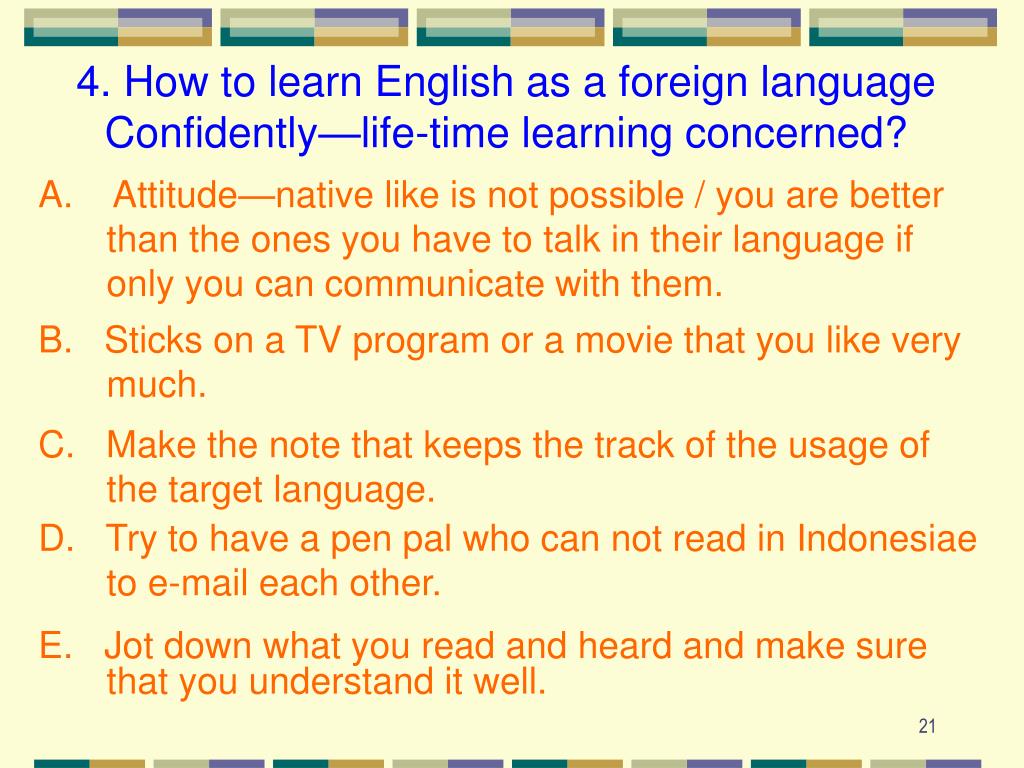 4. How to learn English as a foreign language Confidently—life-time learning concerned?

A. Attitude—native like is not possible / you are better than the ones you have to talk in their language if only you can communicate with them.

B. Sticks on a TV program or a movie that you like very much.

C. Make the note that keeps the track of the usage of the target language.

D. Try to have a pen pal who can not read in Indonesiae to e-mail each other.

E. Jot down what you read and heard and make sure that you understand it well.

21